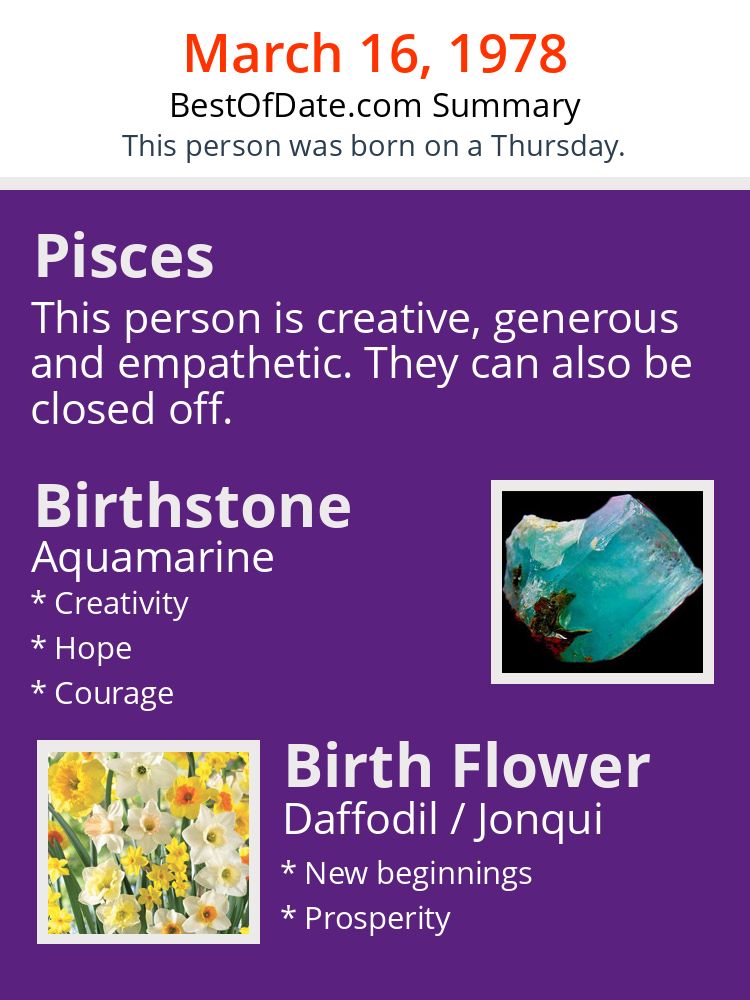 March 16, 1978
BestOfDate.com Summary
This person was born on a Thursday.

Pisces
This person is creative, generous and empathetic. They can also be closed off.

Birthstone
Aquamarine
* Creativity
* Hope
* Courage

Birth Flower
Daffodil / Jonqui
* New beginnings
* Prosperity